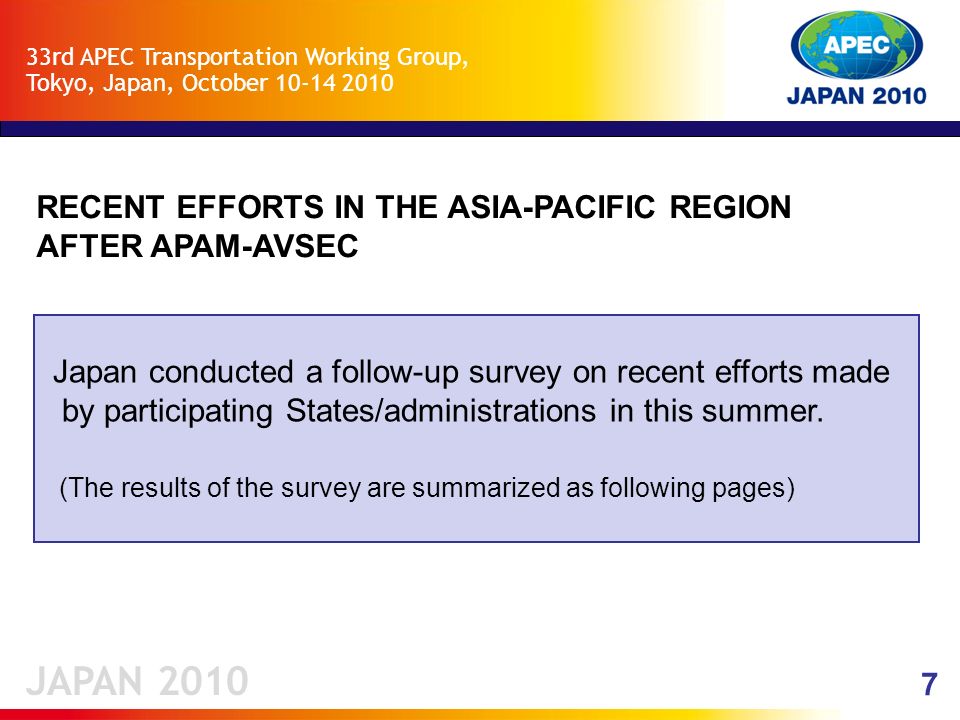 33rd APEC Transportation Working Group, Tokyo, Japan, October 10-14 2010

APEC
JAPAN 2010

RECENT EFFORTS IN THE ASIA-PACIFIC REGION AFTER APAM-AVSEC

Japan conducted a follow-up survey on recent efforts made by participating States/administrations in this summer.

(The results of the survey are summarized as following pages)

JAPAN 2010

7